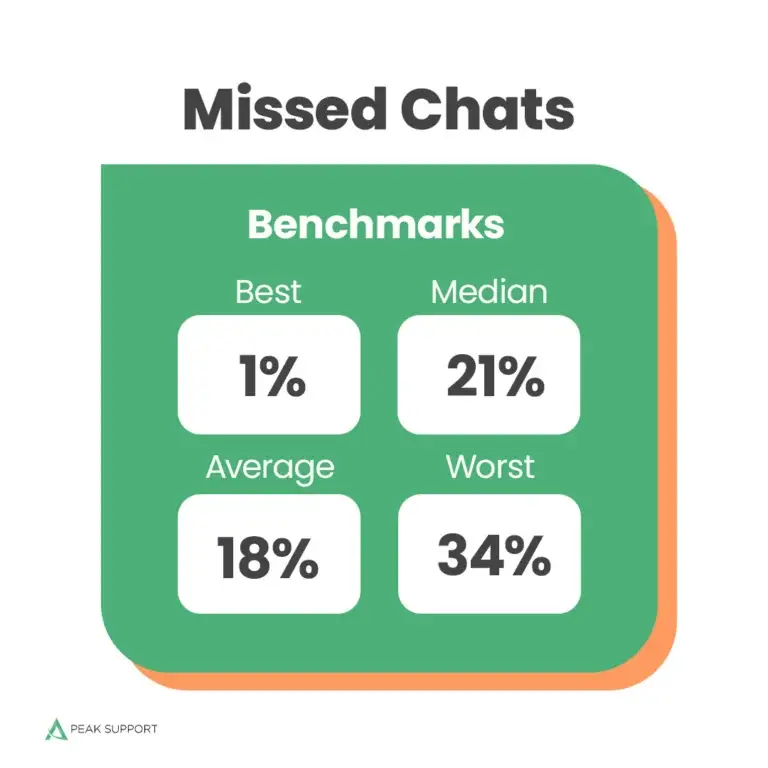 Missed Chats

Benchmarks

Best

1%

Median

21%

Average

18%

Worst

34%

PEAK SUPPORT